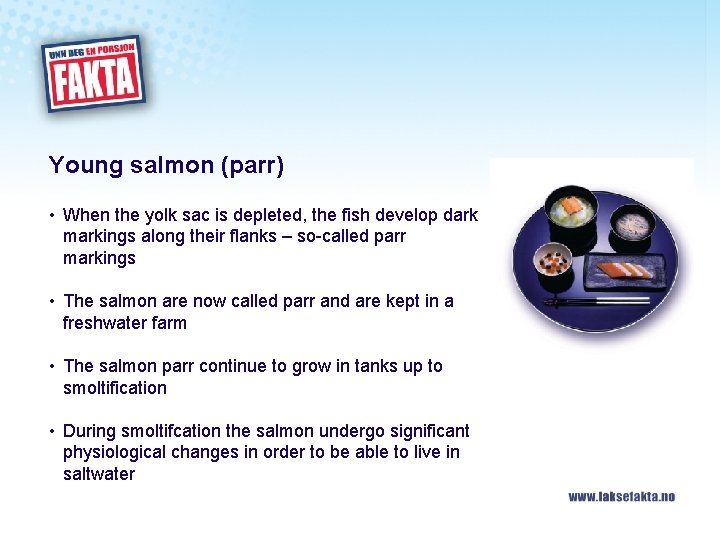 UNN DEG EN PORSJON
FAKTA

Young salmon (parr)

• When the yolk sac is depleted, the fish develop dark markings along their flanks – so-called parr markings

• The salmon are now called parr and are kept in a freshwater farm

• The salmon parr continue to grow in tanks up to smoltification

• During smoltifcation the salmon undergo significant physiological changes in order to be able to live in saltwater

www.laksefakta.no